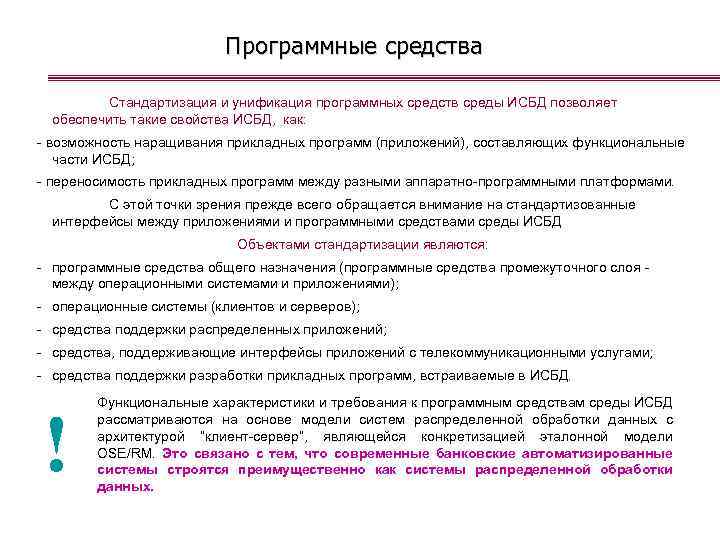 Программные средства

Стандартизация и унификация программных средств среды ИСБД позволяет обеспечить такие свойства ИСБД, как:

- возможность наращивания прикладных программ (приложений), составляющих функциональные части ИСБД;

- переносимость прикладных программ между разными аппаратно-программными платформами.

С этой точки зрения прежде всего обращается внимание на стандартизованные интерфейсы между приложениями и программными средствами среды ИСБД

Объектами стандартизации являются:

- программные средства общего назначения (программные средства промежуточного слоя - между операционными системами и приложениями);

- операционные системы (клиентов и серверов);

- средства поддержки распределенных приложений;

- средства, поддерживающие интерфейсы приложений с телекоммуникационными услугами;

- средства поддержки разработки прикладных программ, встраиваемые в ИСБД.

!

Функциональные характеристики и требования к программным средствам среды ИСБД рассматриваются на основе модели систем распределенной обработки данных с архитектурой "клиент-сервер", являющейся конкретизацией эталонной модели OSE/RM. Это связано с тем, что современные банковские автоматизированные системы строятся преимущественно как системы распределенной обработки данных.